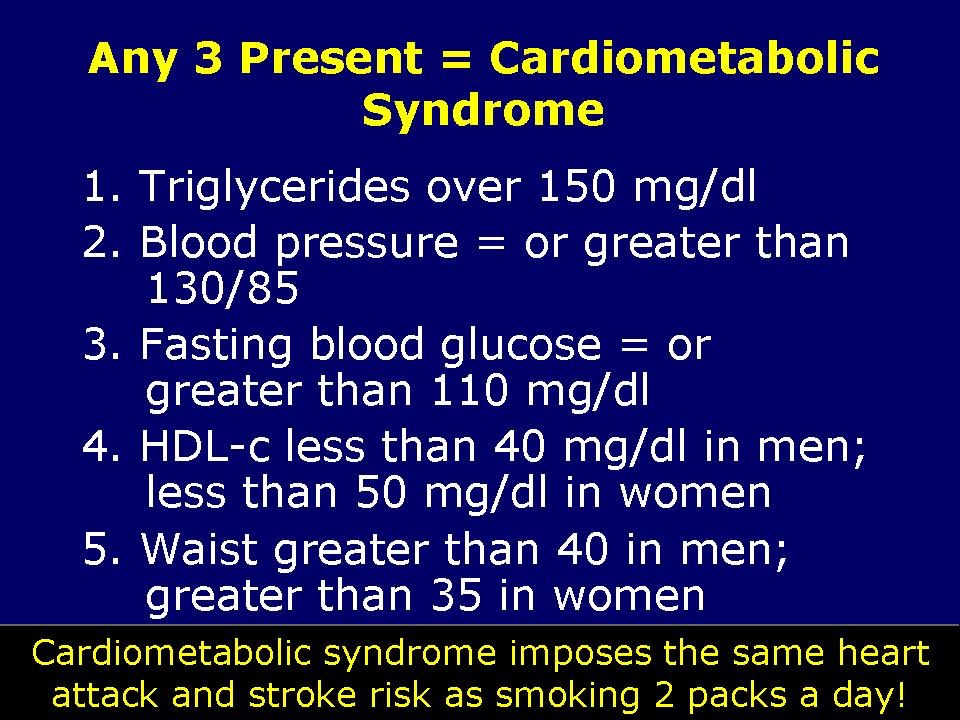 Any 3 Present = Cardiometabolic Syndrome

1. Triglycerides over 150 mg/dl
2. Blood pressure = or greater than 130/85
3. Fasting blood glucose = or greater than 110 mg/dl
4. HDL-c less than 40 mg/dl in men; less than 50 mg/dl in women
5. Waist greater than 40 in men; greater than 35 in women

Cardiometabolic syndrome imposes the same heart attack and stroke risk as smoking 2 packs a day!